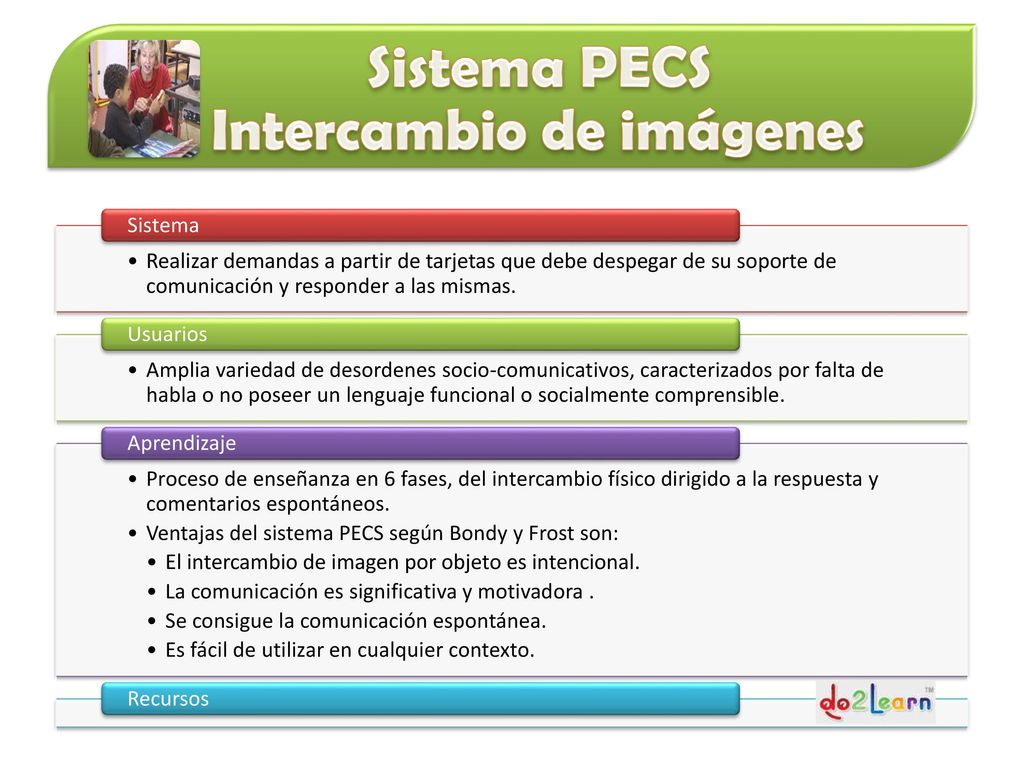 Sistema PECS
Intercambio de imágenes

Sistema

• Realizar demandas a partir de tarjetas que debe despegar de su soporte de comunicación y responder a las mismas.

Usuarios

• Amplia variedad de desordenes socio-comunicativos, caracterizados por falta de habla o no poseer un lenguaje funcional o socialmente comprensible.

Aprendizaje

• Proceso de enseñanza en 6 fases, del intercambio físico dirigido a la respuesta y comentarios espontáneos.
• Ventajas del sistema PECS según Bondy y Frost son:
• El intercambio de imagen por objeto es intencional.
• La comunicación es significativa y motivadora .
• Se consigue la comunicación espontánea.
• Es fácil de utilizar en cualquier contexto.

Recursos

do2Learn™